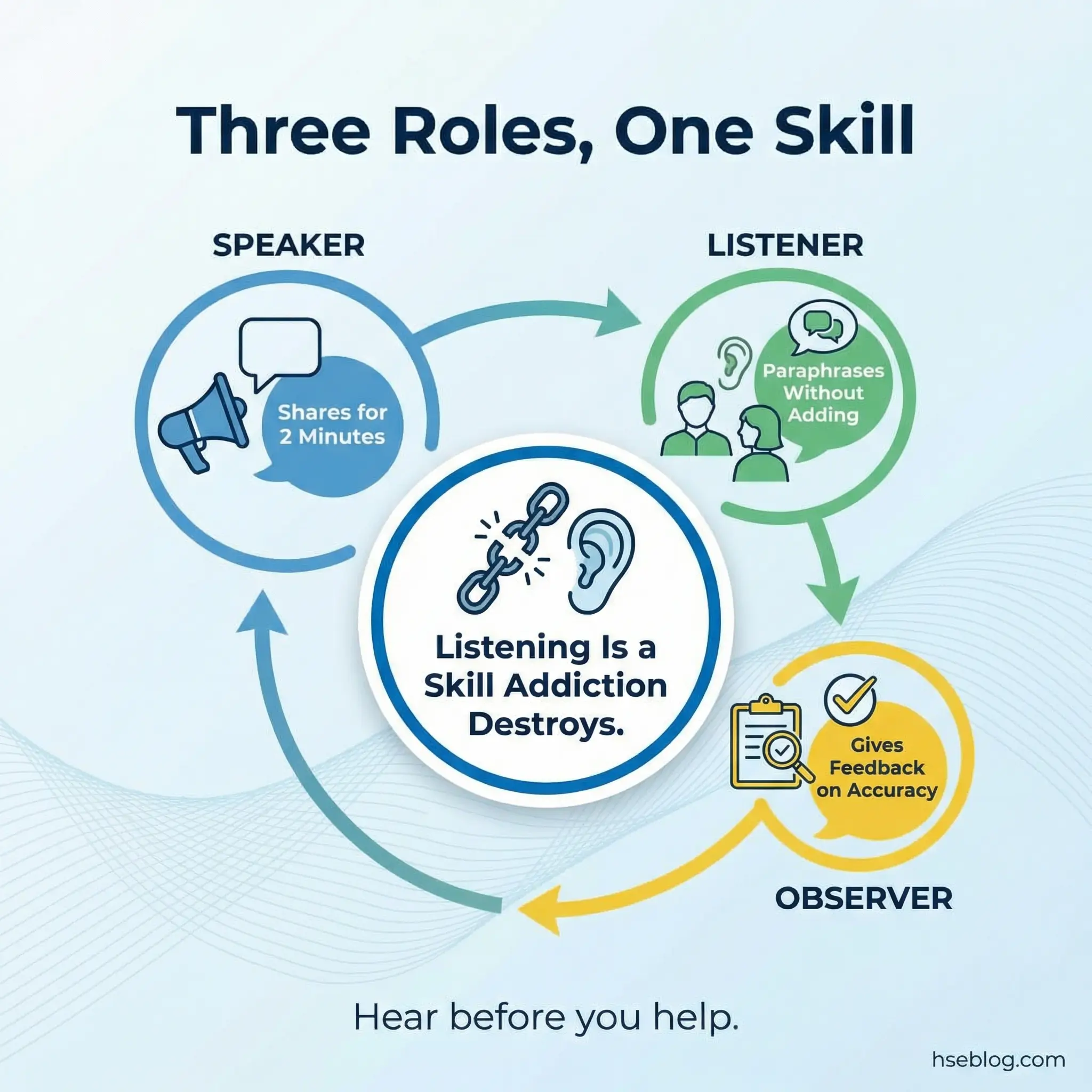 Three Roles, One Skill

SPEAKER

Shares for 2 Minutes

LISTENER

Paraphrases Without Adding

Listening Is a Skill Addiction Destroys.

Gives Feedback on Accuracy

OBSERVER

Hear before you help.

hseblog.com